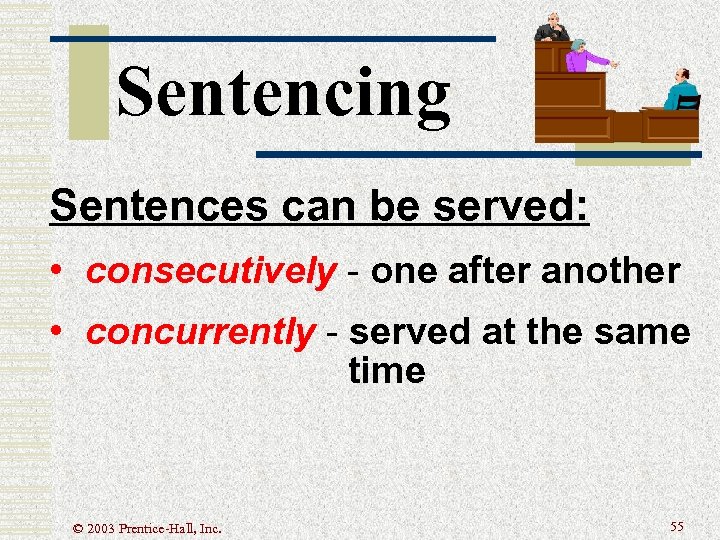 Sentencing

Sentences can be served:

• consecutively - one after another
• concurrently - served at the same time

© 2003 Prentice-Hall, Inc.

55